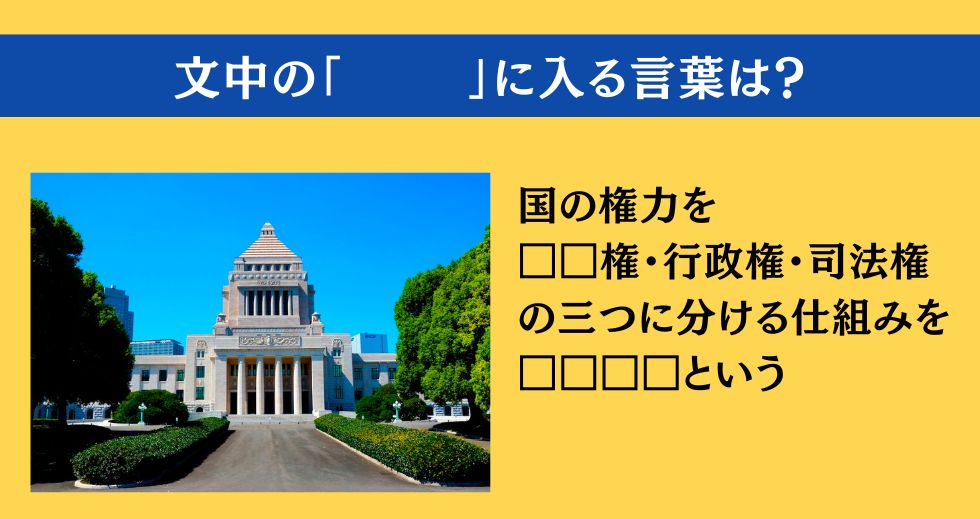 文中の「　　　」に入る言葉は?

国の権力を
□□権・行政権・司法権
の三つに分ける仕組みを
□□□□という